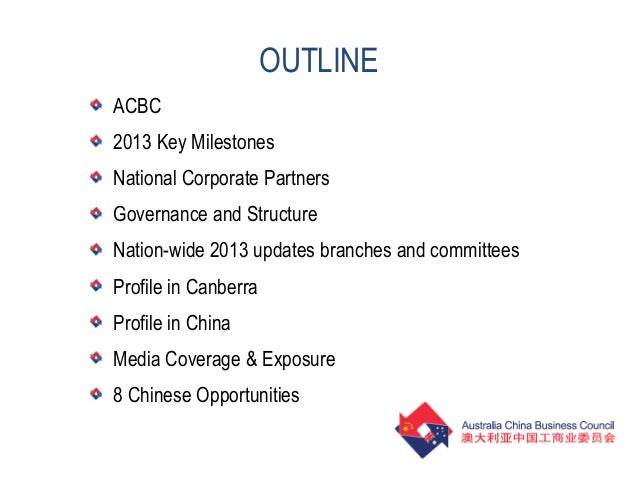 OUTLINE

ACBC

2013 Key Milestones

National Corporate Partners

Governance and Structure

Nation-wide 2013 updates branches and committees

Profile in Canberra

Profile in China

Media Coverage & Exposure

8 Chinese Opportunities

Australia China Business Council
澳大利亚中国工商业委员会